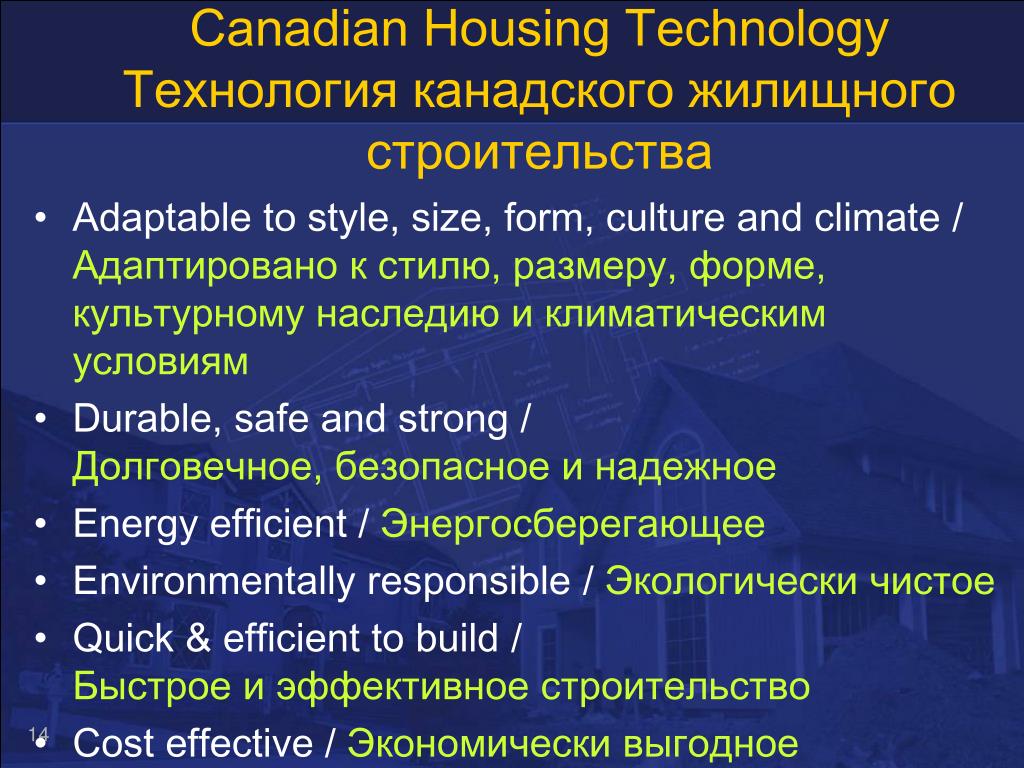 Canadian Housing Technology
Технология канадского жилищного строительства

• Adaptable to style, size, form, culture and climate / Адаптировано к стилю, размеру, форме, культурному наследию и климатическим условиям
• Durable, safe and strong / Долговечное, безопасное и надежное
• Energy efficient / Энергосберегающее
• Environmentally responsible / Экологически чистое
• Quick & efficient to build / Быстрое и эффективное строительство
• Cost effective / Экономически выгодное

14